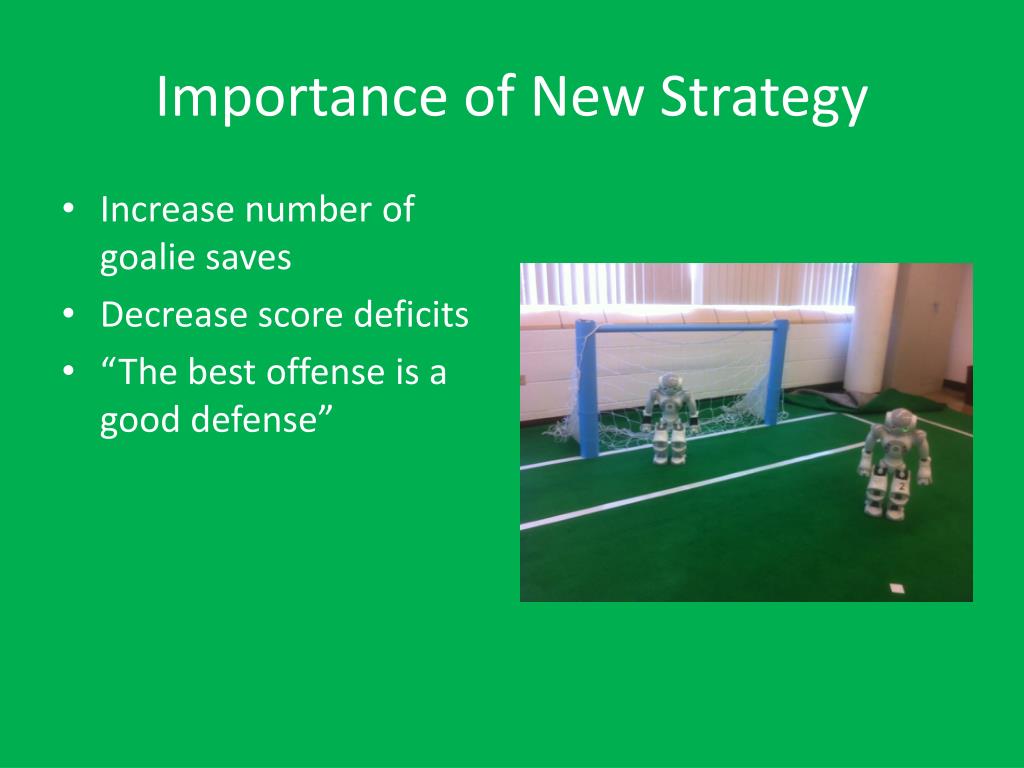 Importance of New Strategy

• Increase number of goalie saves
• Decrease score deficits
• “The best offense is a good defense”

2